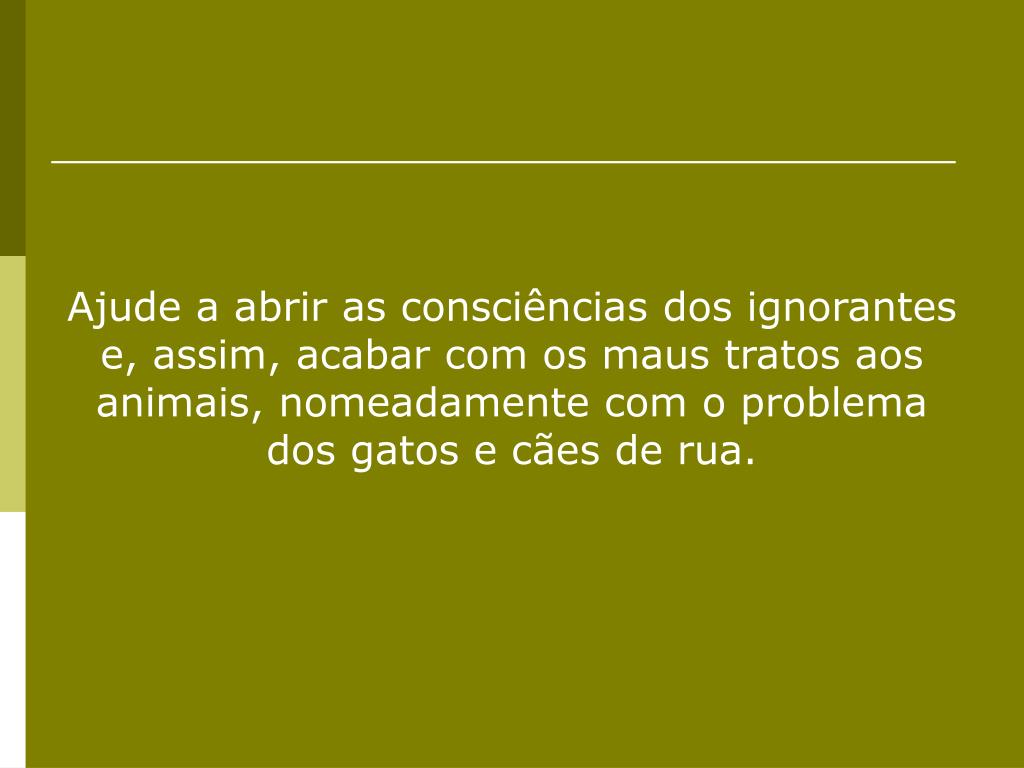 Ajude a abrir as consciências dos ignorantes e, assim, acabar com os maus tratos aos animais, nomeadamente com o problema dos gatos e cães de rua.